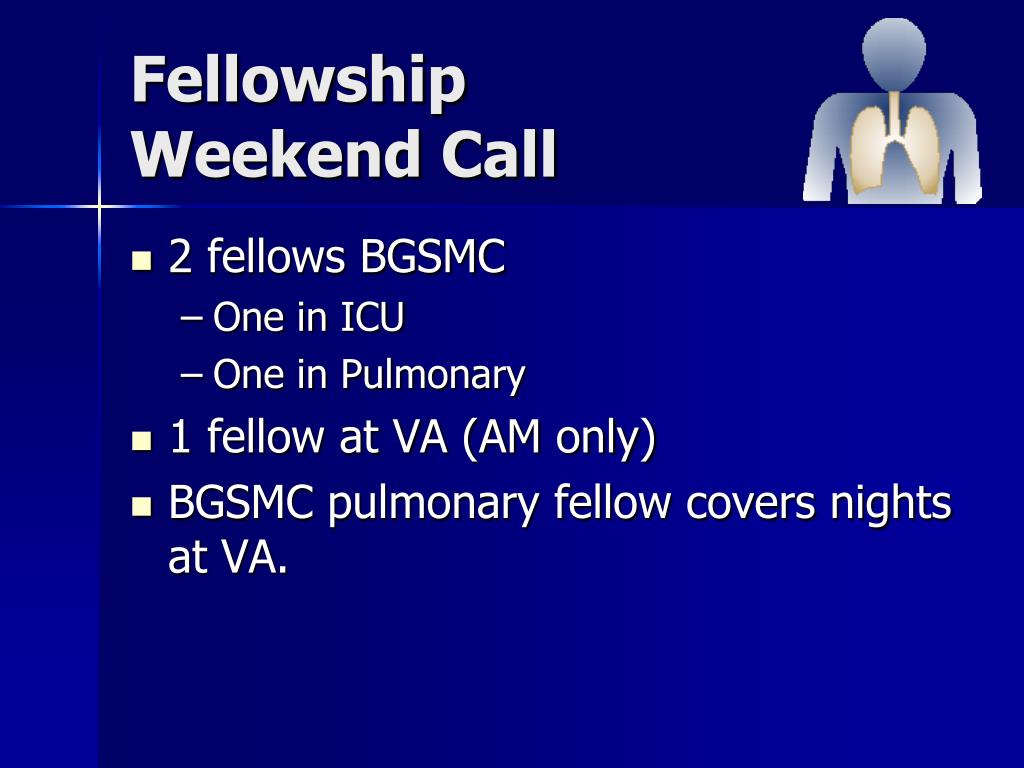 Fellowship
Weekend Call

• 2 fellows BGSMC
- One in ICU
- One in Pulmonary
• 1 fellow at VA (AM only)
• BGSMC pulmonary fellow covers nights at VA.